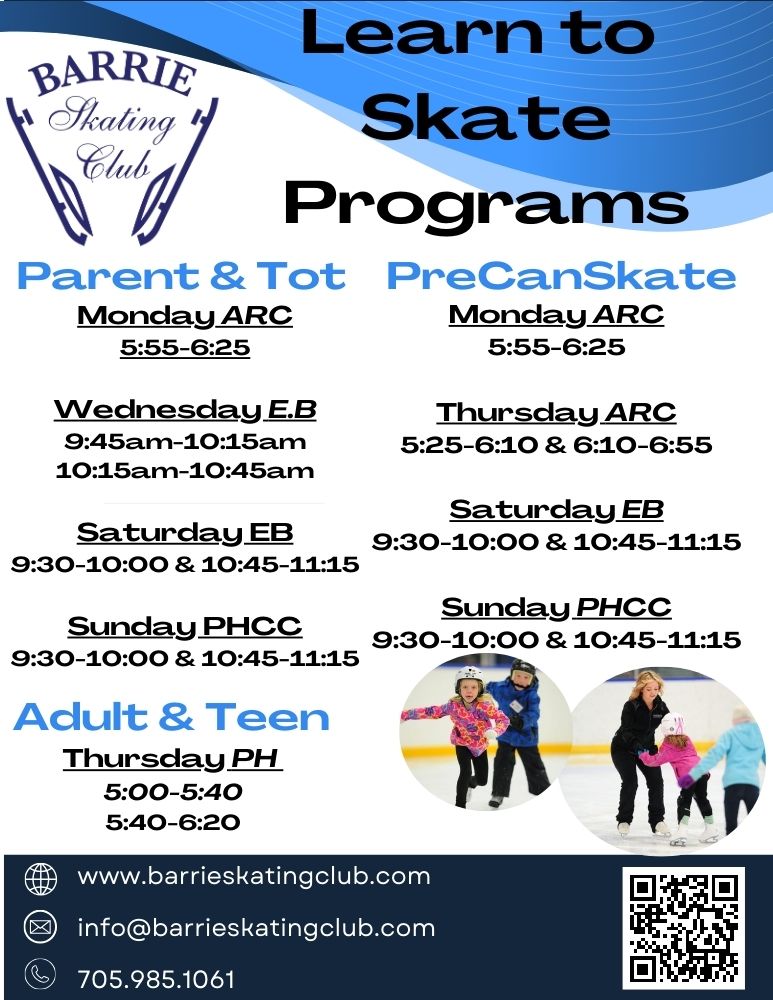 BARRIE
Skating
Club

Learn to Skate Programs

Parent & Tot

Monday ARC
5:55-6:25

Wednesday E.B
9:45am-10:15am
10:15am-10:45am

Saturday EB
9:30-10:00 & 10:45-11:15

Sunday PHCC
9:30-10:00 & 10:45-11:15

Adult & Teen

Thursday PH
5:00-5:40
5:40-6:20

PreCanSkate

Monday ARC
5:55-6:25

Thursday ARC
5:25-6:10 & 6:10-6:55

Saturday EB
9:30-10:00 & 10:45-11:15

Sunday PHCC
9:30-10:00 & 10:45-11:15

www.barrieskatingclub.com
info@barrieskatingclub.com
705.985.1061